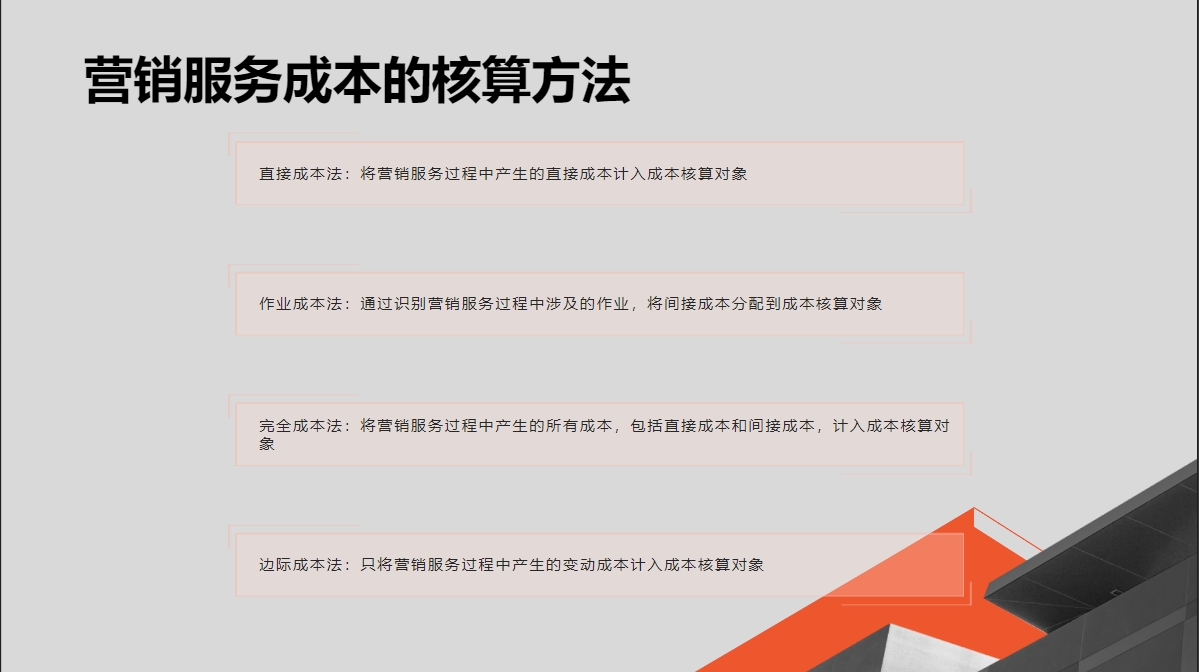 营销服务成本的核算方法

直接成本法：将营销服务过程中产生的直接成本计入成本核算对象

作业成本法：通过识别营销服务过程中涉及的作业，将间接成本分配到成本核算对象

完全成本法：将营销服务过程中产生的所有成本，包括直接成本和间接成本，计入成本核算对象

边际成本法：只将营销服务过程中产生的变动成本计入成本核算对象